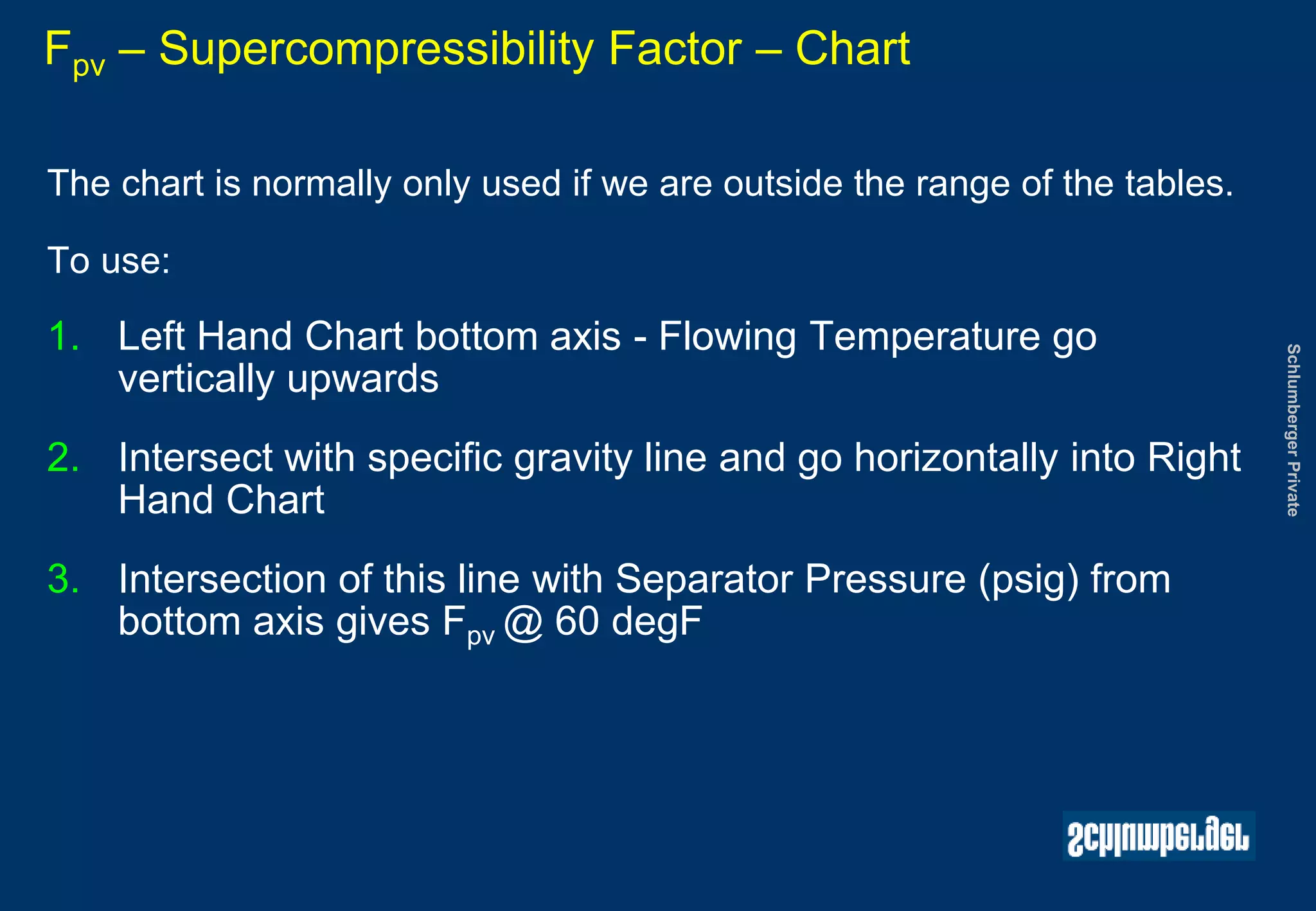 $F_{pv}$ – Supercompressibility Factor – Chart

The chart is normally only used if we are outside the range of the tables.

To use:

1. Left Hand Chart bottom axis - Flowing Temperature go vertically upwards

2. Intersect with specific gravity line and go horizontally into Right Hand Chart

3. Intersection of this line with Separator Pressure (psig) from bottom axis gives $F_{pv}$ @ 60 degF

Schlumberger Private

Schlumberger